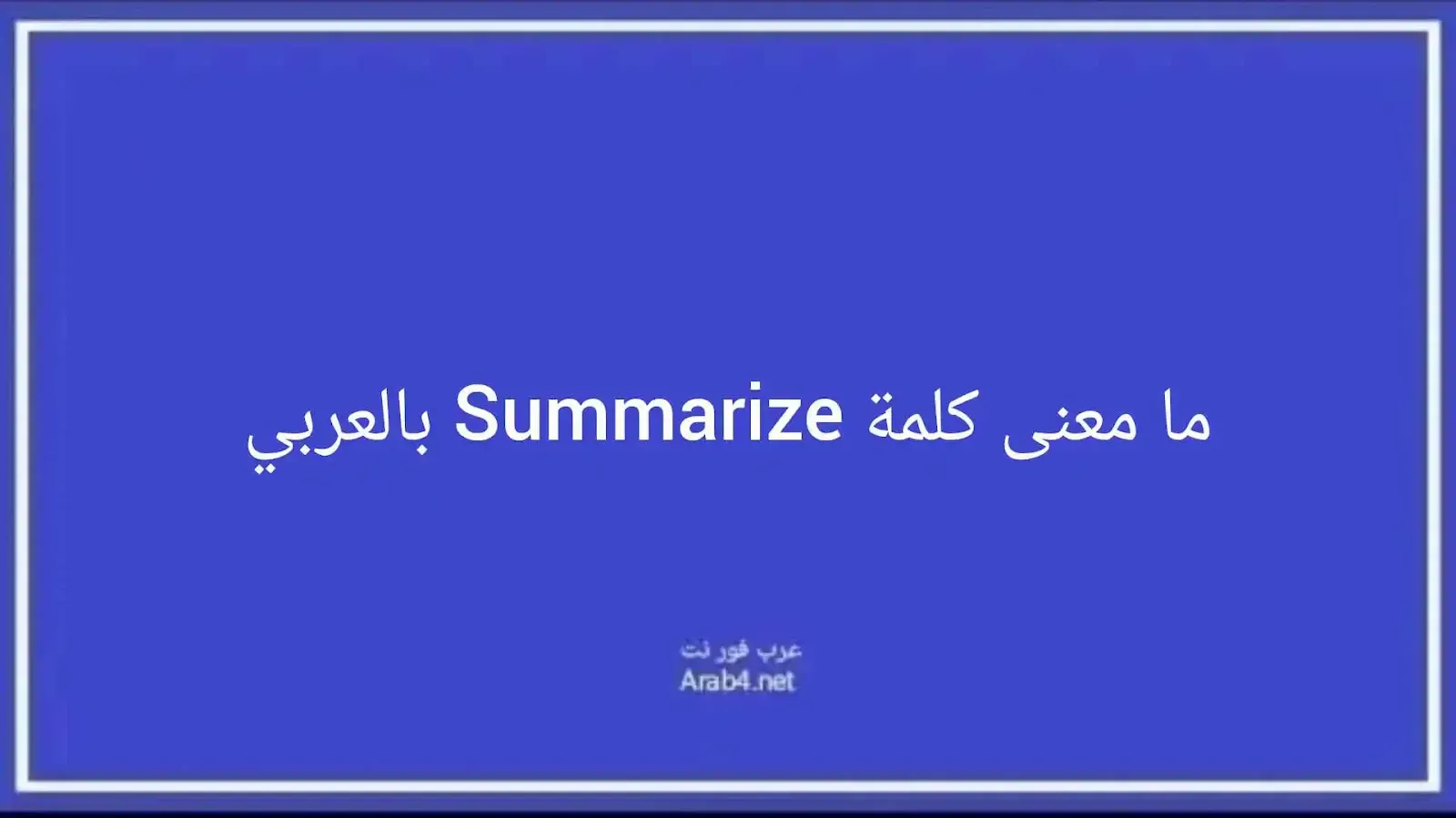 ما معنى كلمة Summarize بالعربي

عرب فور نت
Arab4.net